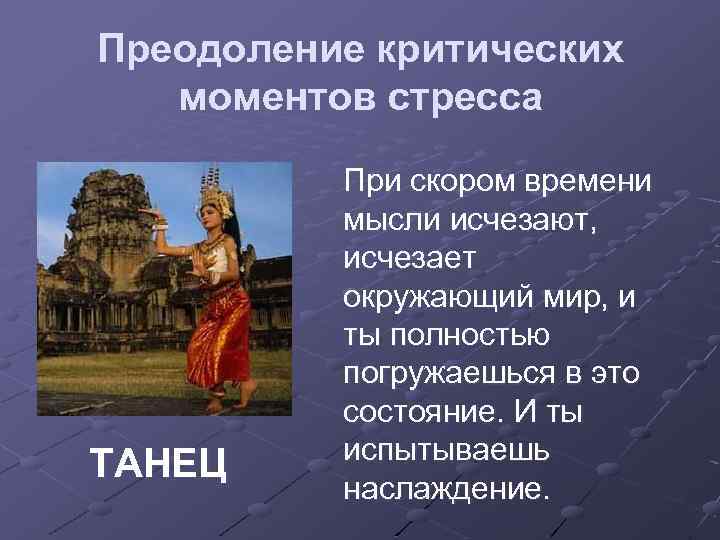 Преодоление критических моментов стресса

При скором времени мысли исчезают, исчезает окружающий мир, и ты полностью погружаешься в это состояние. И ты испытываешь наслаждение.

ТАНЕЦ